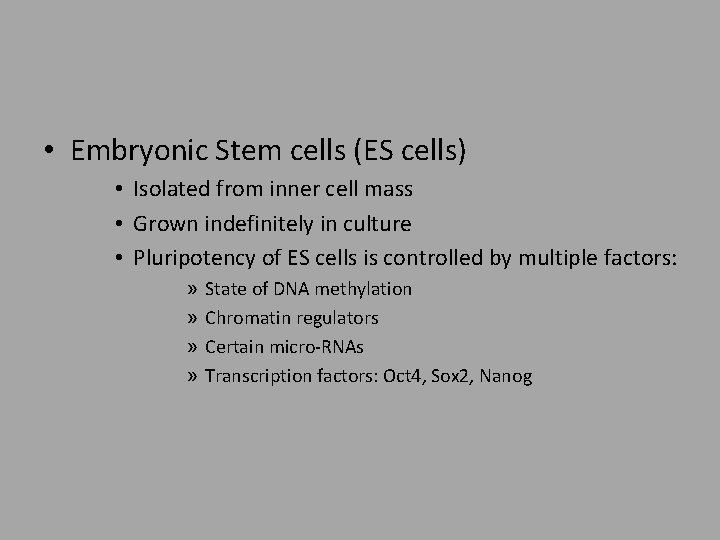 • Embryonic Stem cells (ES cells)

• Isolated from inner cell mass

• Grown indefinitely in culture

• Pluripotency of ES cells is controlled by multiple factors:

» State of DNA methylation

» Chromatin regulators

» Certain micro-RNAs

» Transcription factors: Oct4, Sox2, Nanog